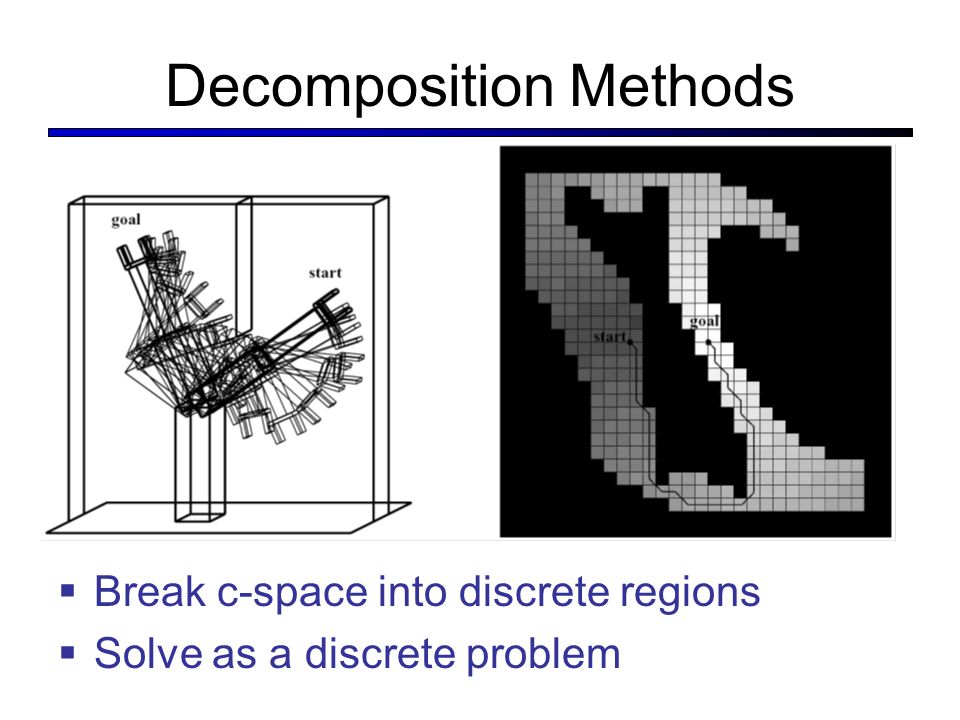 Decomposition Methods

goal

start

start

goal

▪ Break c-space into discrete regions
▪ Solve as a discrete problem